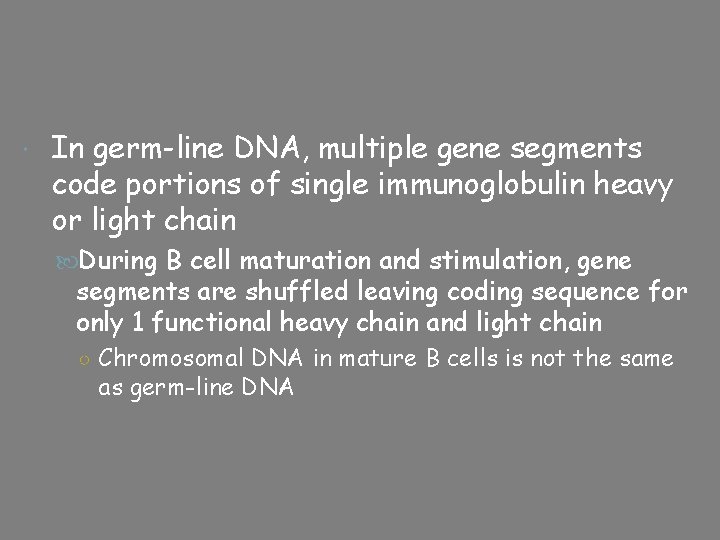 In germ-line DNA, multiple gene segments code portions of single immunoglobulin heavy or light chain

During B cell maturation and stimulation, gene segments are shuffled leaving coding sequence for only 1 functional heavy chain and light chain

Chromosomal DNA in mature B cells is not the same as germ-line DNA